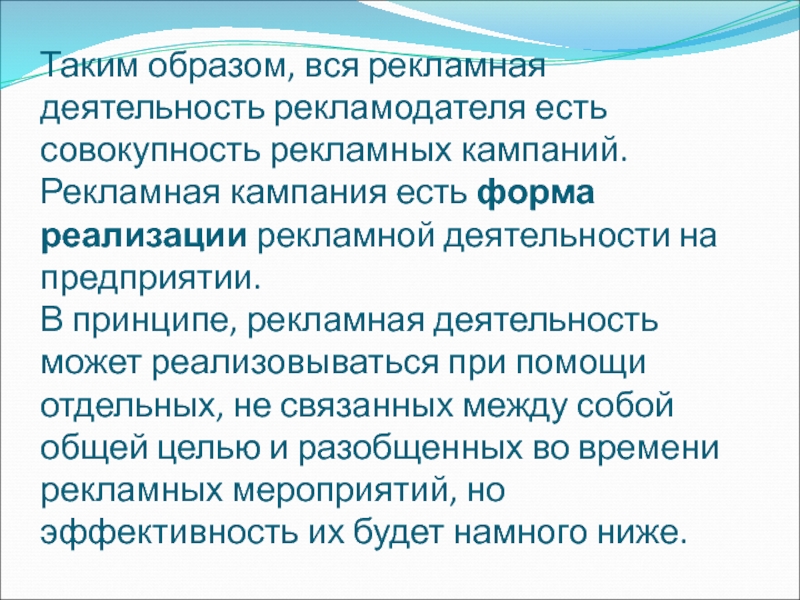 Таким образом, вся рекламная деятельность рекламодателя есть совокупность рекламных кампаний.
Рекламная кампания есть форма реализации рекламной деятельности на предприятии.
В принципе, рекламная деятельность может реализовываться при помощи отдельных, не связанных между собой общей целью и разобщенных во времени рекламных мероприятий, но эффективность их будет намного ниже.